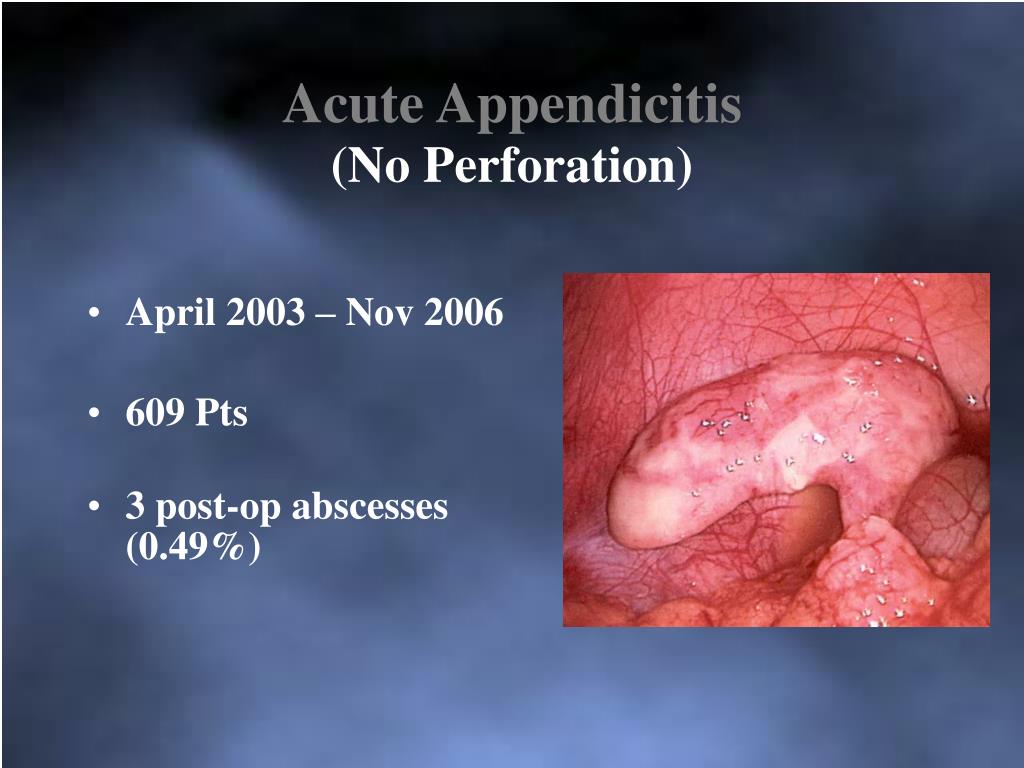 Acute Appendicitis
(No Perforation)

• April 2003 – Nov 2006

• 609 Pts

• 3 post-op abscesses (0.49%)